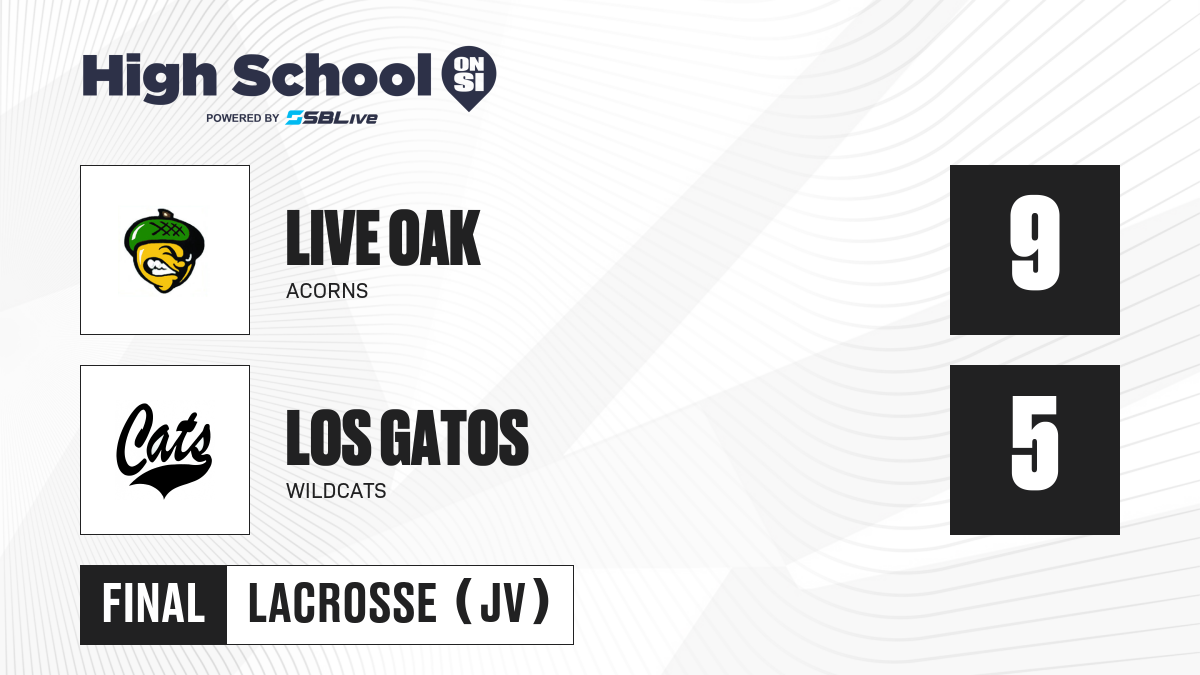 High School ON SI
POWERED BY SBLive

LIVE OAK
ACORNS

9

Cats

LOS GATOS
WILDCATS

5

FINAL LACROSSE (JV)